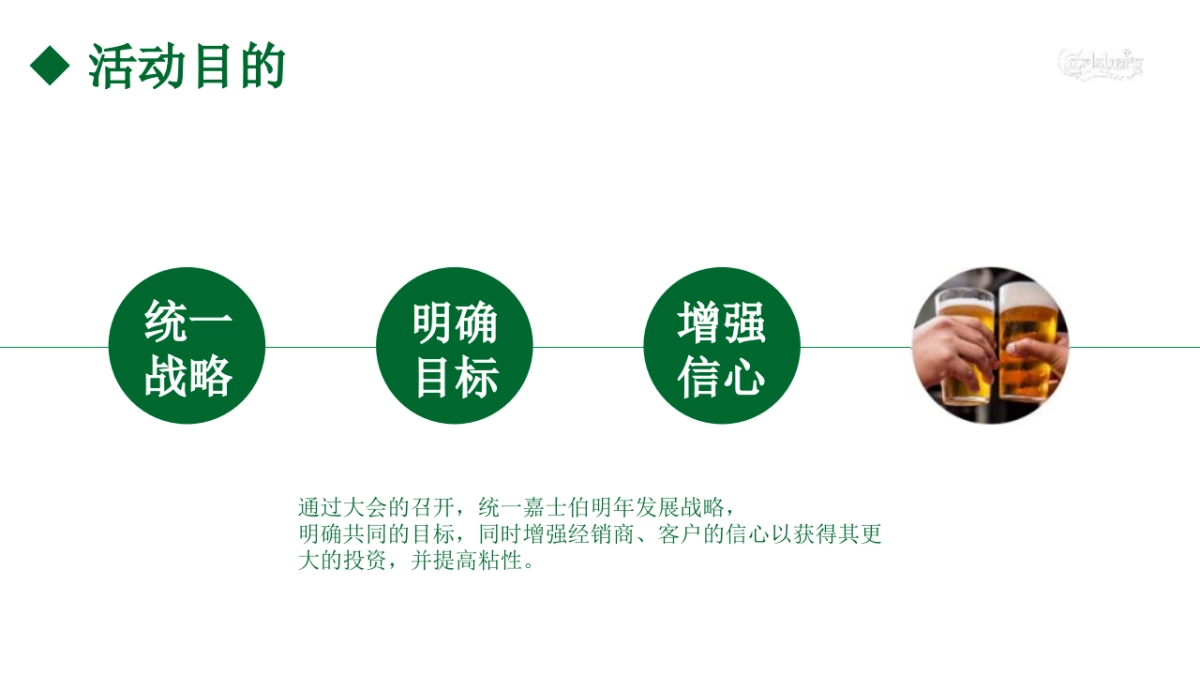 ◆ 活动目的

Carlsberg

统一战略

明确目标

增强信心

通过大会的召开，统一嘉士伯明年发展战略，
明确共同的目标，同时增强经销商、客户的信心以获得其更大的投资，并提高粘性。